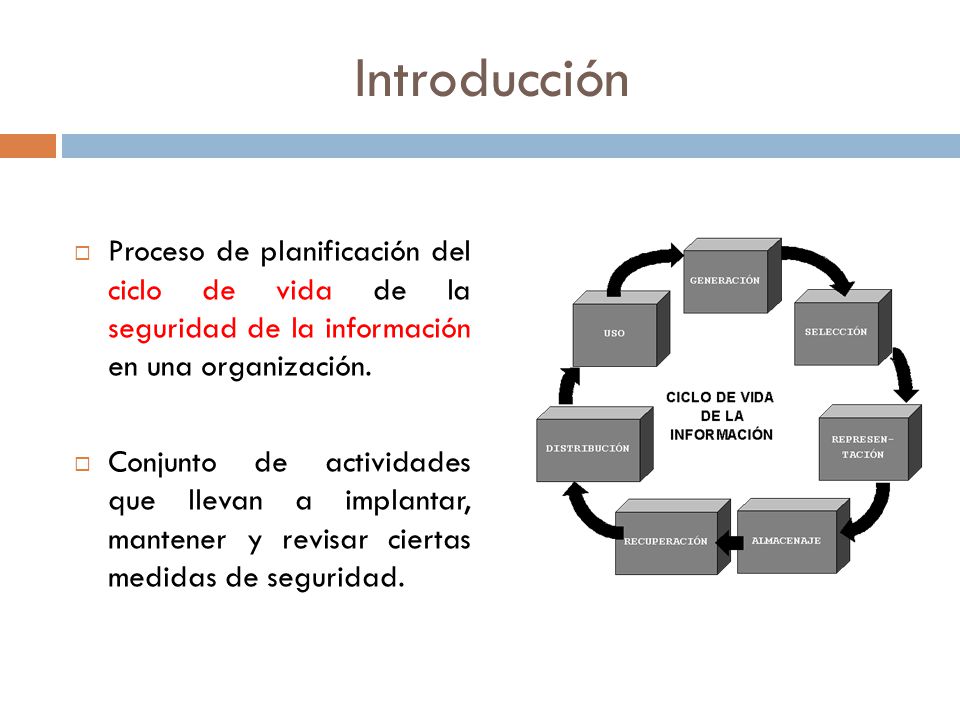 Introducción

Proceso de planificación del ciclo de vida de la seguridad de la información en una organización.

Conjunto de actividades que llevan a implantar, mantener y revisar ciertas medidas de seguridad.

GENERACIÓN
SELECCIÓN
REPRESENTACIÓN
ALMACENAJE
RECUPERACIÓN
DISTRIBUCIÓN
USO
CICLO DE VIDA DE LA INFORMACIÓN